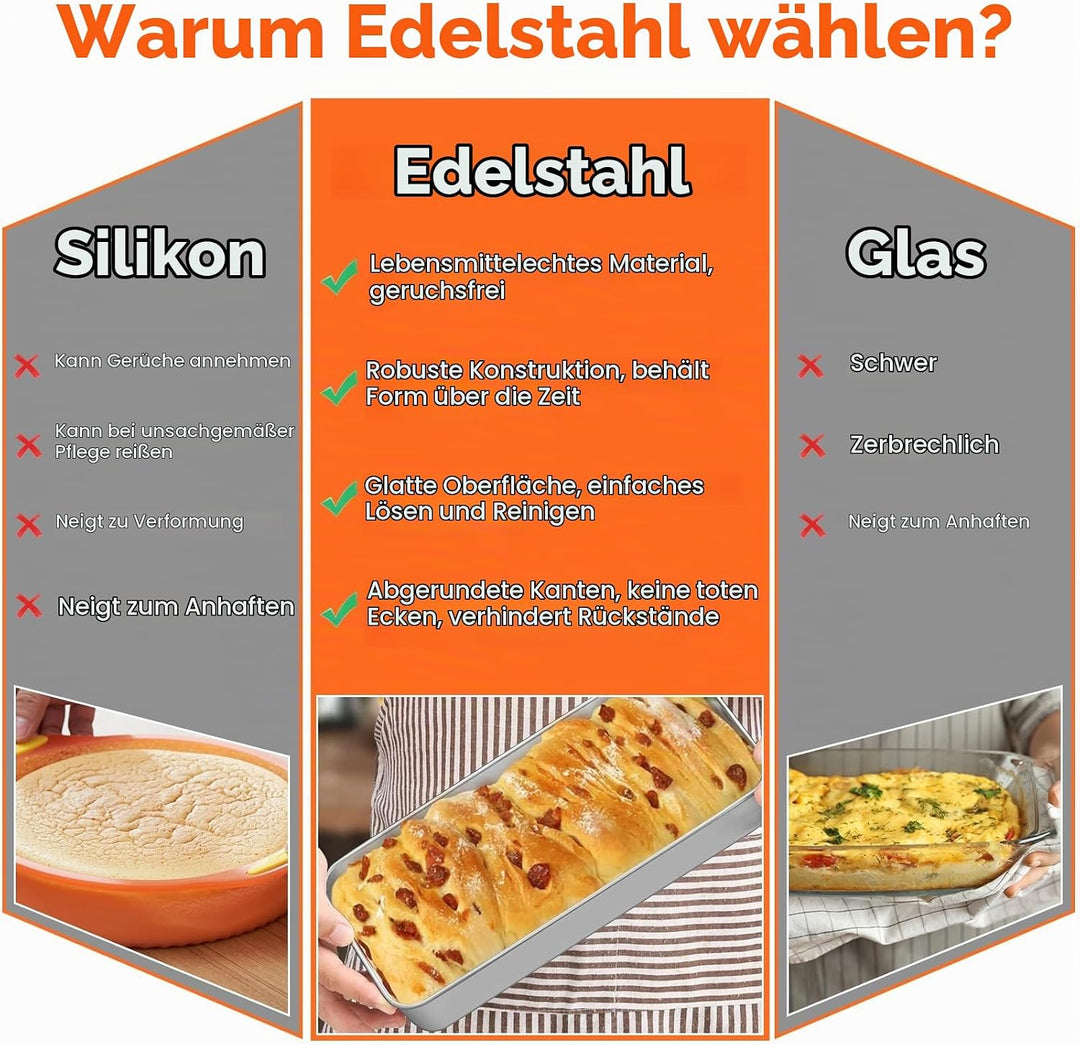 Warum Edelstahl wählen?

Silikon

Kann Gerüche annehmen

Kann bei unsachgemäßer Pflege reißen

Neigt zu Verformung

Neigt zum Anhaften

Edelstahl

Lebensmittelechtes Material, geruchsfrei

Robuste Konstruktion, behält Form über die Zeit

Glatte Oberfläche, einfaches Lösen und Reinigen

Abgerundete Kanten, keine toten Ecken, verhindert Rückstände

Glas

Schwer

Zerbrechlich

Neigt zum Anhaften